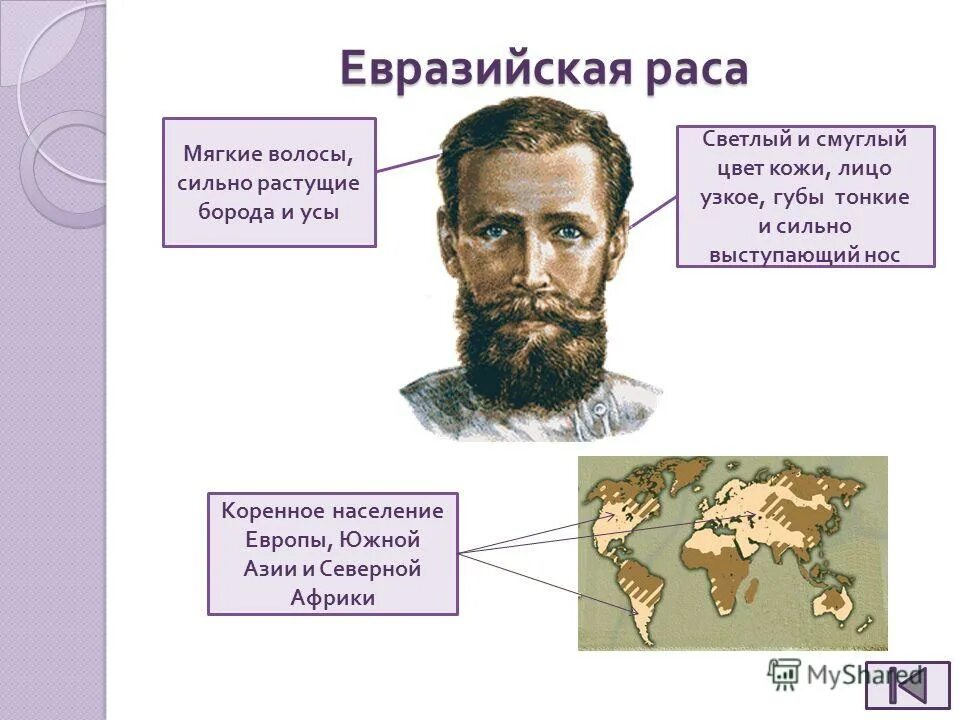 Евразийская раса

Мягкие волосы, сильно растущие борода и усы

Светлый и смуглый цвет кожи, лицо узкое, губы тонкие и сильно выступающий нос

Коренное население Европы, Южной Азии и Северной Африки

MyShared